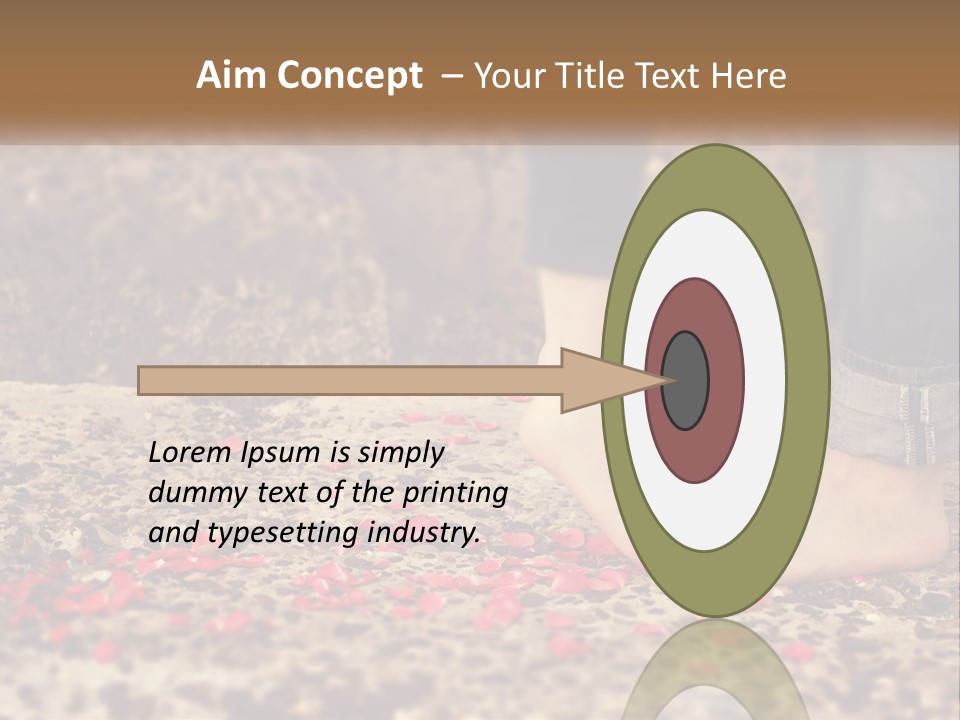 Aim Concept – Your Title Text Here

Lorem Ipsum is simply dummy text of the printing and typesetting industry.